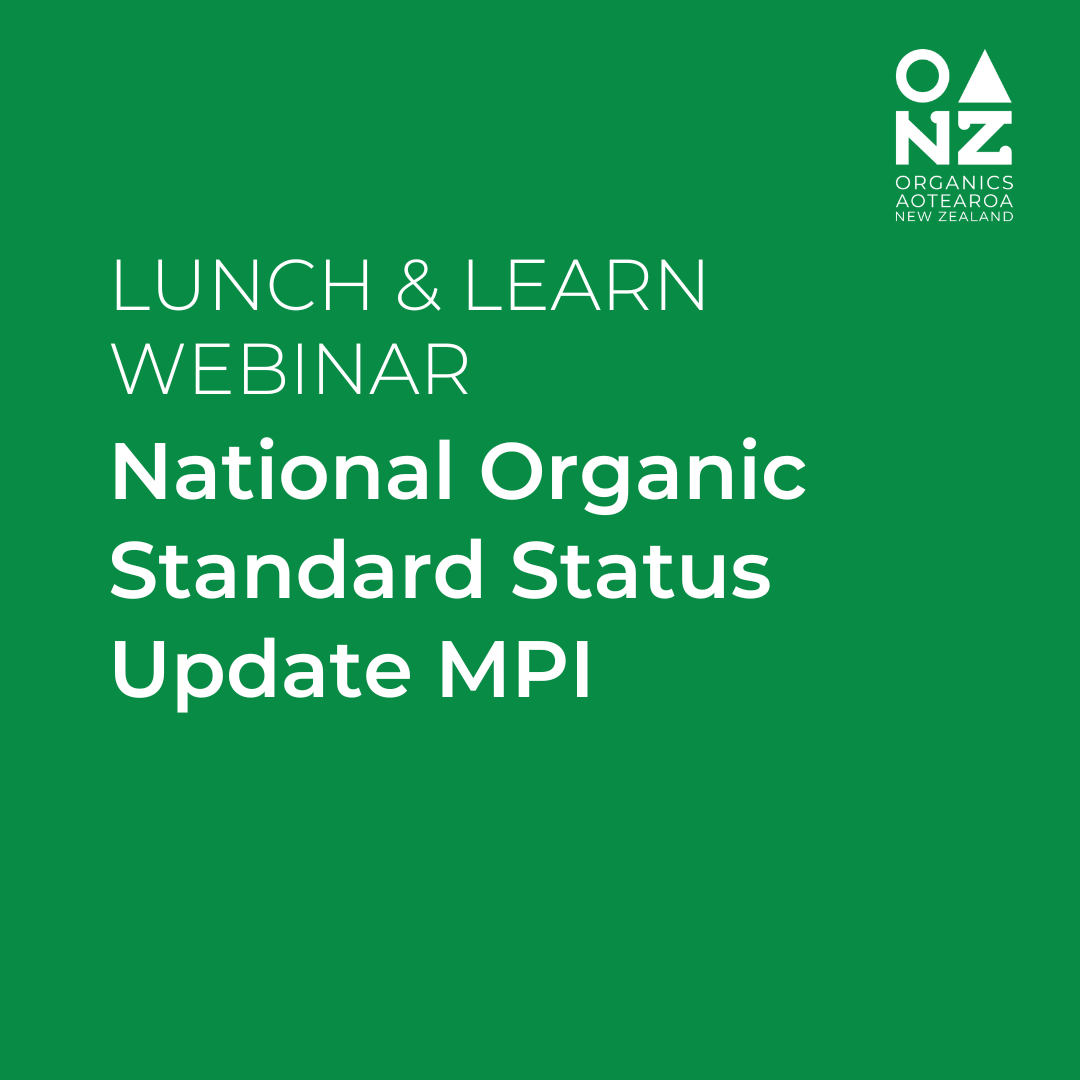 OANZ
ORGANICS AOTEAROA NEW ZEALAND

LUNCH & LEARN WEBINAR

National Organic Standard Status Update MPI